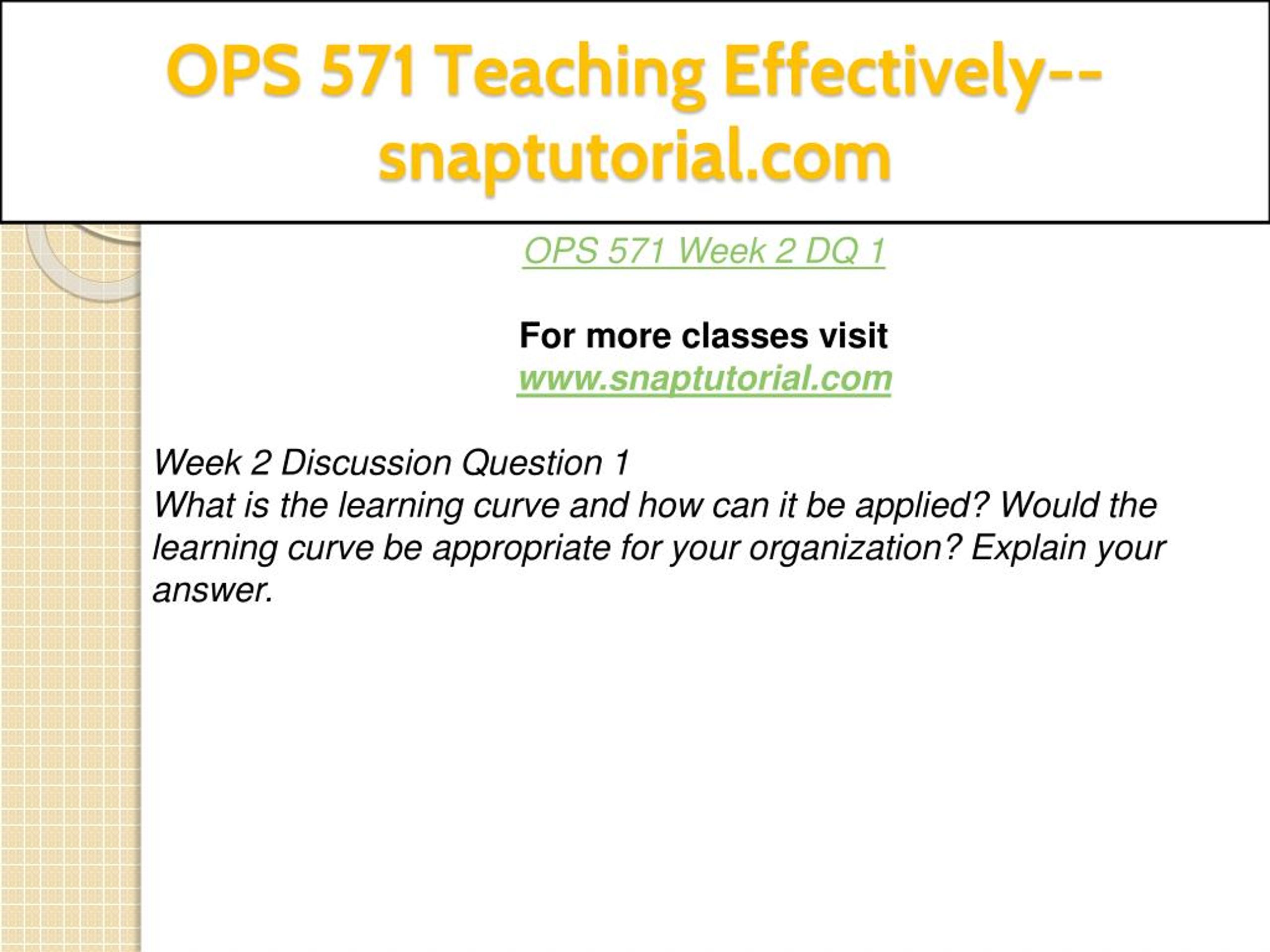 OPS 571 Teaching Effectively--snaptutorial.com

OPS 571 Week 2 DQ 1

For more classes visit
www.snaptutorial.com

Week 2 Discussion Question 1
What is the learning curve and how can it be applied? Would the learning curve be appropriate for your organization? Explain your answer.